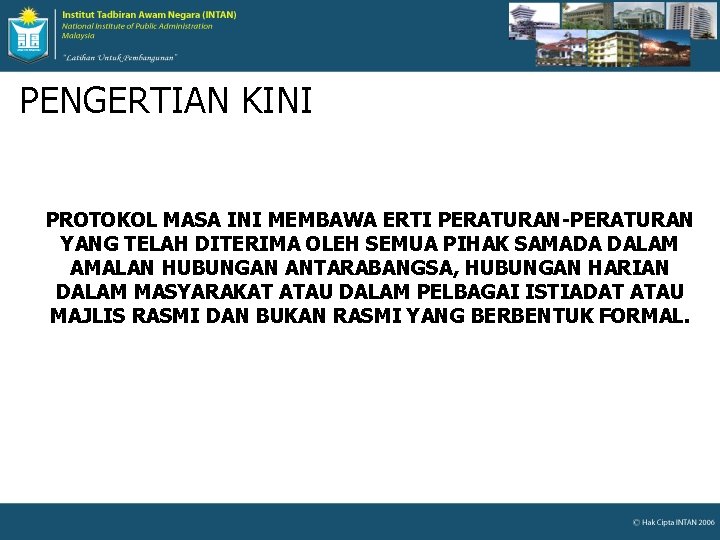 Institut Tadbiran Awam Negara (INTAN)
National Institute of Public Administration
Malaysia

"Latihan Untuk Pembangunan"

PENGERTIAN KINI

PROTOKOL MASA INI MEMBAWA ERTI PERATURAN-PERATURAN YANG TELAH DITERIMA OLEH SEMUA PIHAK SAMADA DALAM AMALAN HUBUNGAN ANTARABANGSA, HUBUNGAN HARIAN DALAM MASYARAKAT ATAU DALAM PELBAGAI ISTIADAT ATAU MAJLIS RASMI DAN BUKAN RASMI YANG BERBENTUK FORMAL.

© Hak Cipta INTAN 2006